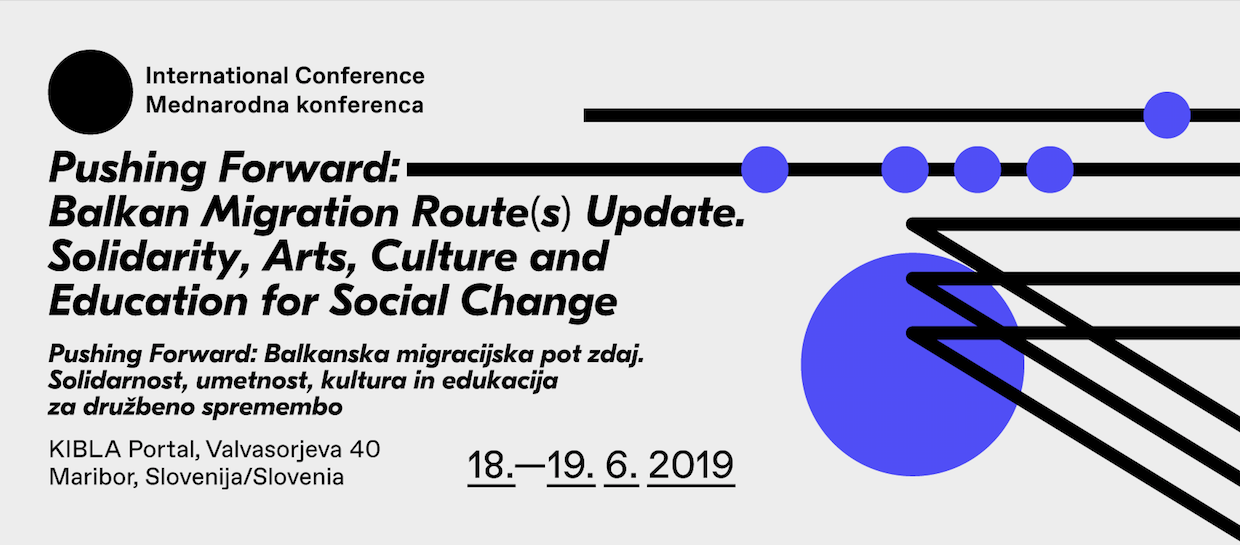 International Conference
Mednarodna konferenca

Pushing Forward: Balkan Migration Route(s) Update. Solidarity, Arts, Culture and Education for Social Change

Pushing Forward: Balkanska migracijska pot zdaj. Solidarnost, umetnost, kultura in edukacija za družbeno spremembo

KIBLA Portal, Valvasorjeva 40
Maribor, Slovenija/Slovenia

18.—19. 6. 2019